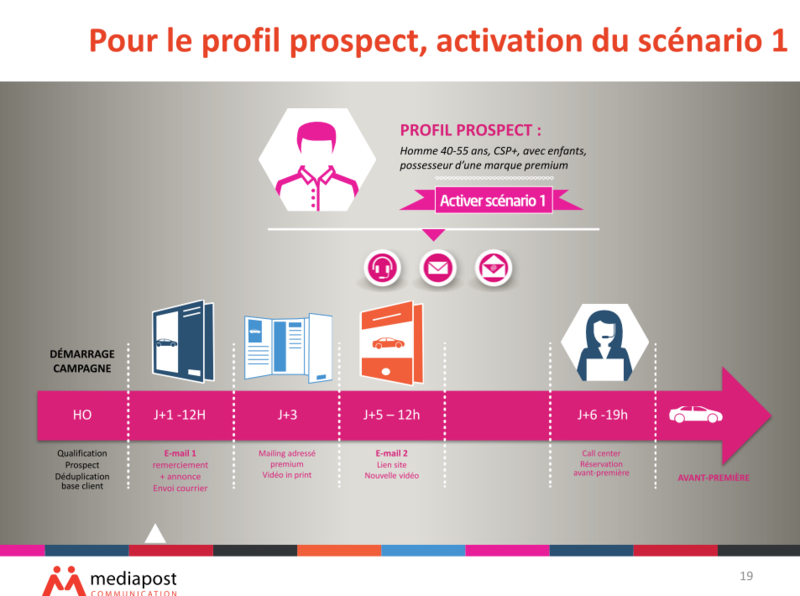 Pour le profil prospect, activation du scénario 1

PROFIL PROSPECT :

Homme 40-55 ans, CSP+, avec enfants, possesseur d'une marque premium

Activer scénario 1

DÉMARRAGE CAMPAGNE

HO

J+1 -12H

J+3

J+5 – 12h

J+6 -19h

Qualification Prospect Déduplication base client

E-mail 1 remerciement + annonce Envoi courrier

Mailing adressé premium Vidéo in print

E-mail 2 Lien site Nouvelle vidéo

Call center Réservation avant-première

AVANT-PREMIÈRE

mediapost COMMUNICATION

19